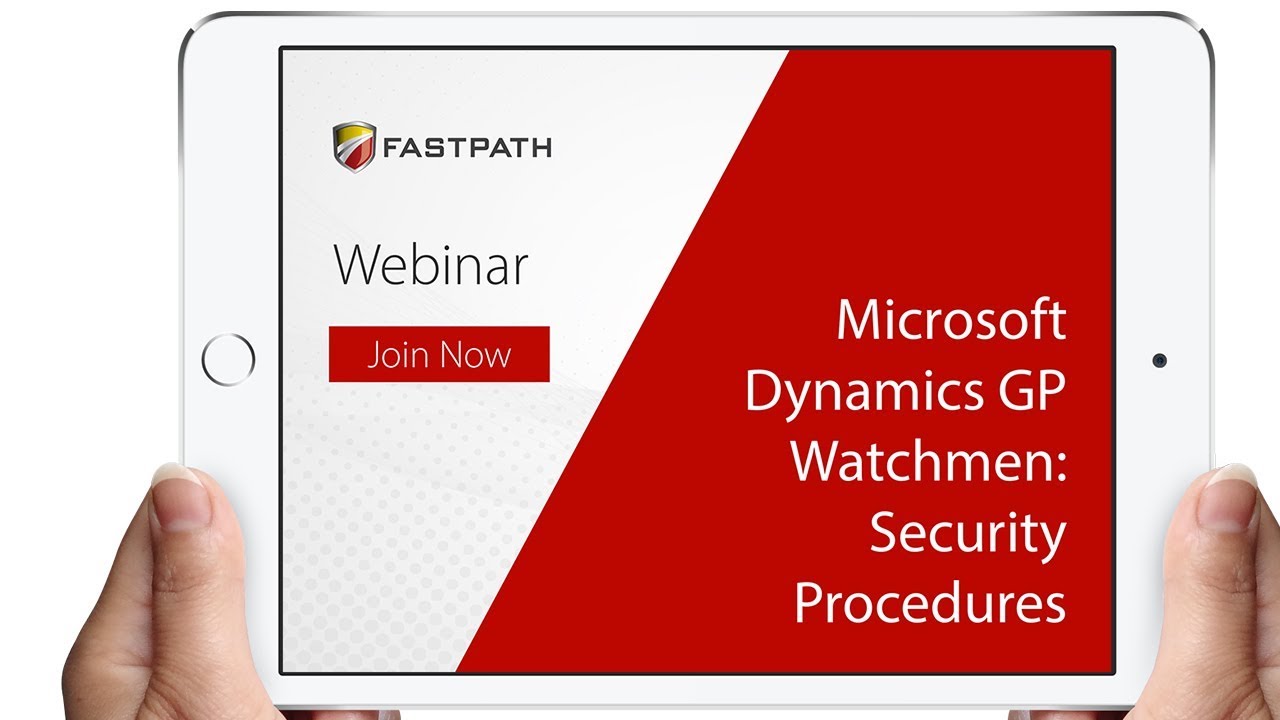 FASTPATH

Webinar

Join Now

Microsoft Dynamics GP Watchmen: Security Procedures